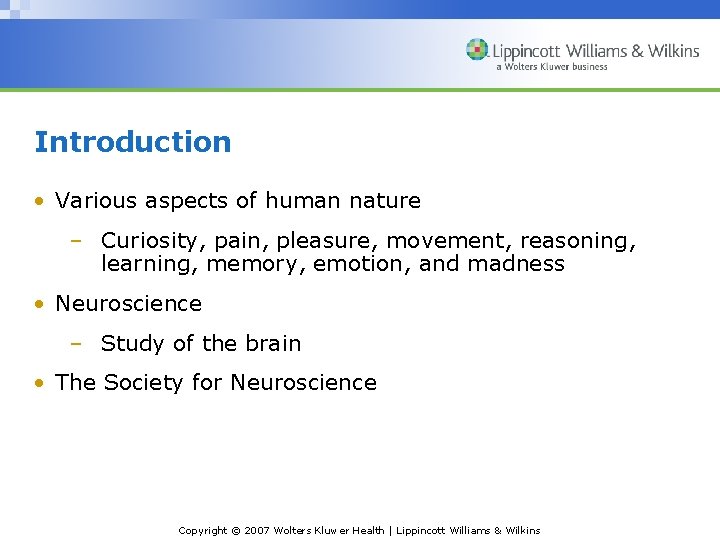 Lippincott Williams & Wilkins
a Wolters Kluwer business

Introduction

• Various aspects of human nature
  – Curiosity, pain, pleasure, movement, reasoning, learning, memory, emotion, and madness
• Neuroscience
  – Study of the brain
• The Society for Neuroscience

Copyright © 2007 Wolters Kluwer Health | Lippincott Williams & Wilkins